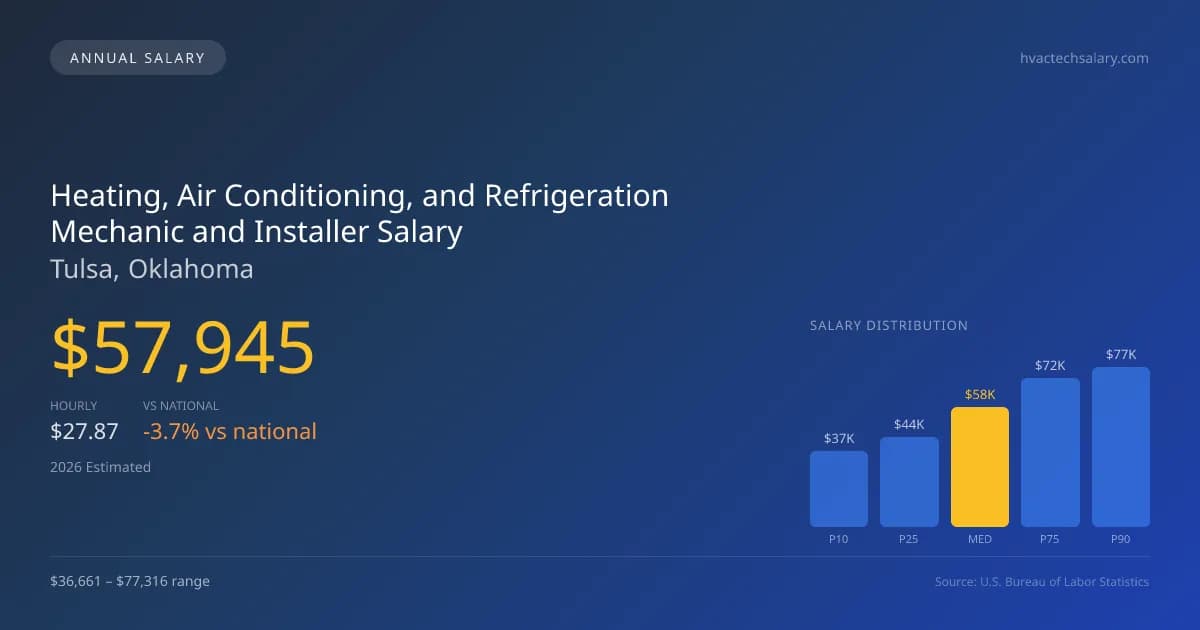 ANNUAL SALARY

hvactechsalary.com

Heating, Air Conditioning, and Refrigeration Mechanic and Installer Salary

Tulsa, Oklahoma

$57,945

HOURLY
$27.87

VS NATIONAL
-3.7% vs national

2026 Estimated

SALARY DISTRIBUTION

$37K
$44K
$58K
$72K
$77K

P10
P25
MED
P75
P90

$36,661 – $77,316 range

Source: U.S. Bureau of Labor Statistics